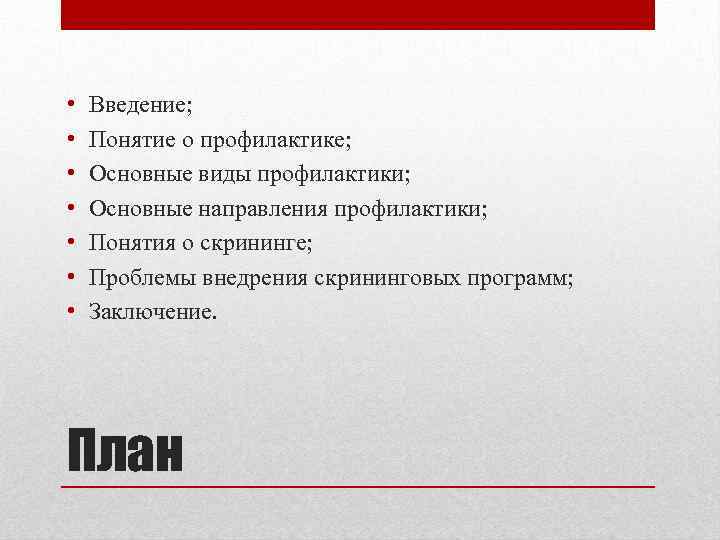 • Введение;
• Понятие о профилактике;
• Основные виды профилактики;
• Основные направления профилактики;
• Понятия о скрининге;
• Проблемы внедрения скрининговых программ;
• Заключение.

План